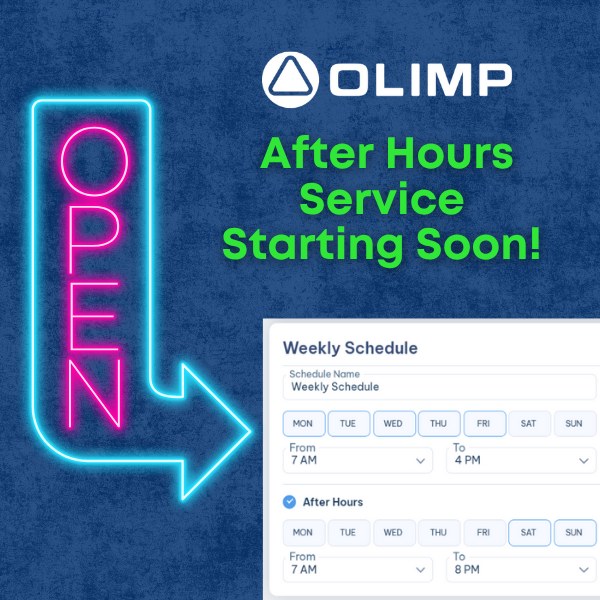 OLIMP

After Hours Service Starting Soon!

OPEN

Weekly Schedule

Schedule Name
Weekly Schedule

MON TUE WED THU FRI SAT SUN

From
7 AM

To
4 PM

After Hours

MON TUE WED THU FRI SAT SUN

From
7 AM

To
8 PM